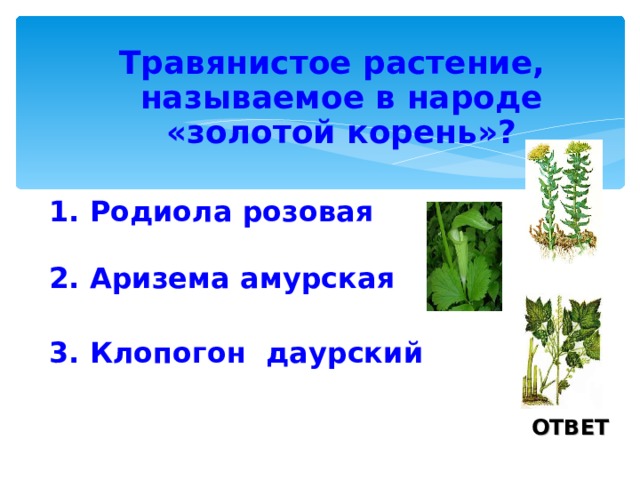 Травянистое растение, называемое в народе «золотой корень»?

1. Родиола розовая

2. Аризема амурская

3. Клопогон даурский

ОТВЕТ